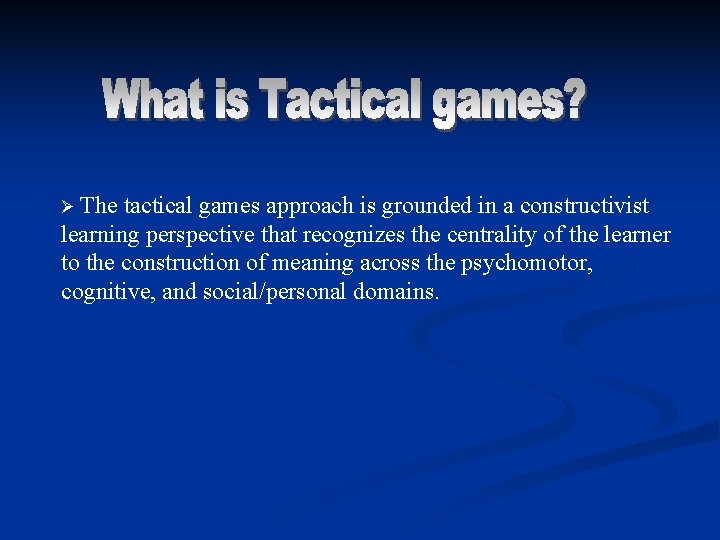 What is Tactical games?

➢ The tactical games approach is grounded in a constructivist learning perspective that recognizes the centrality of the learner to the construction of meaning across the psychomotor, cognitive, and social/personal domains.